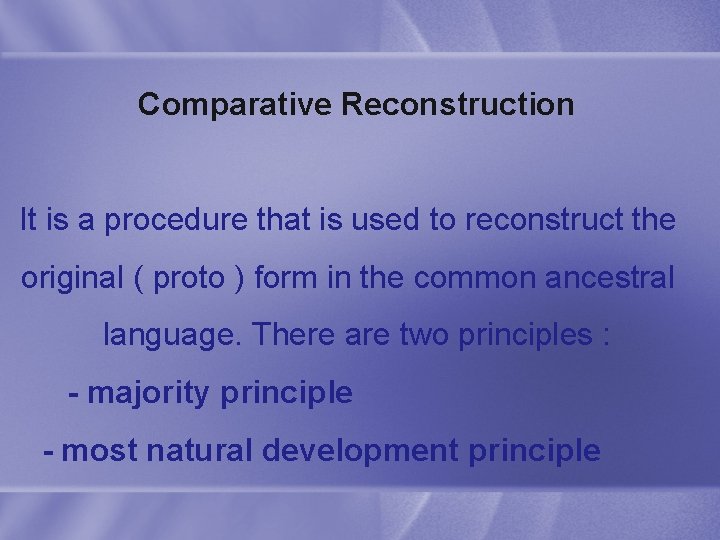 Comparative Reconstruction

It is a procedure that is used to reconstruct the original ( proto ) form in the common ancestral language. There are two principles :

- majority principle

- most natural development principle